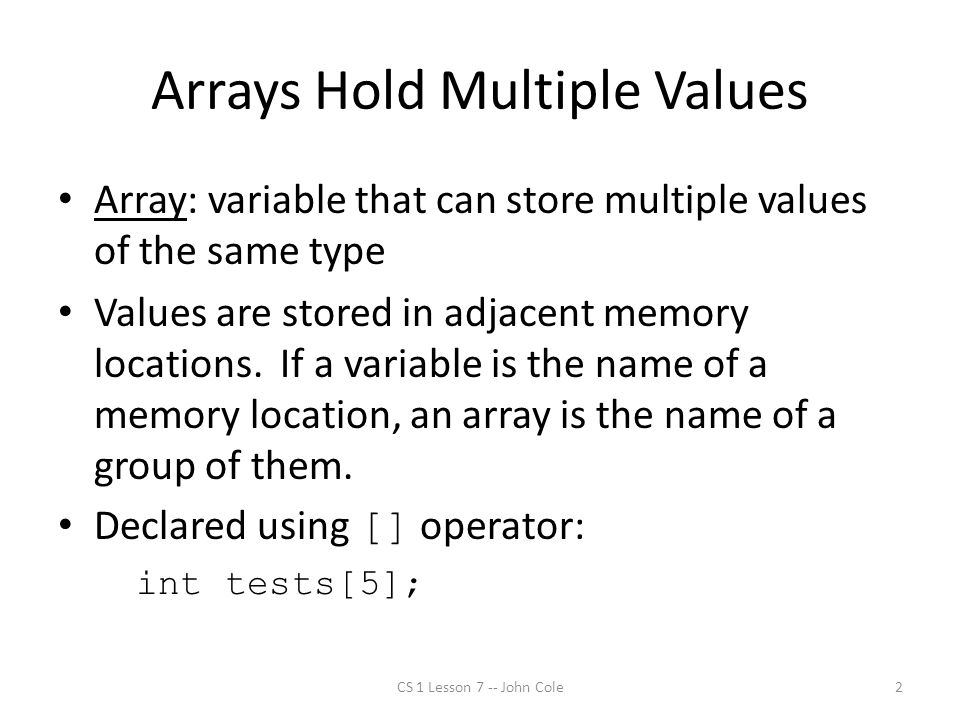 Arrays Hold Multiple Values

• Array: variable that can store multiple values of the same type

• Values are stored in adjacent memory locations. If a variable is the name of a memory location, an array is the name of a group of them.

• Declared using [] operator:

int tests[5];

CS 1 Lesson 7 -- John Cole

2